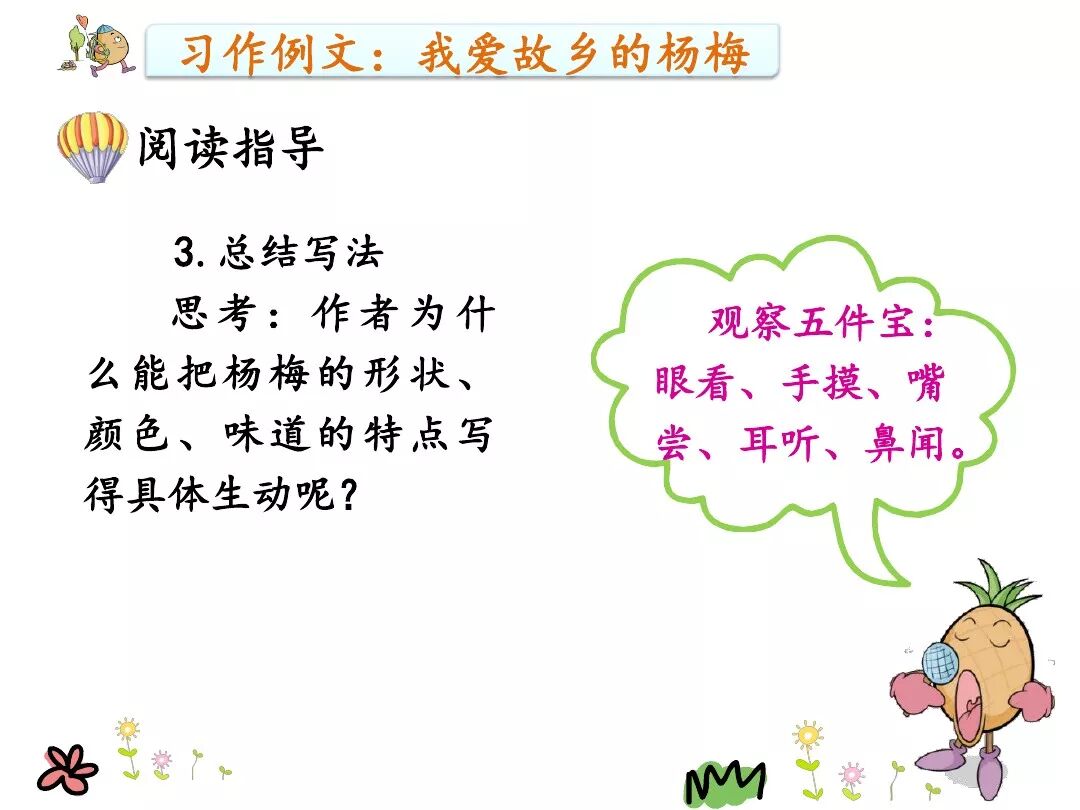 习作例文：我爱故乡的杨梅

阅读指导

3. 总结写法

思考：作者为什么能把杨梅的形状、颜色、味道的特点写得具体生动呢？

观察五件宝：眼看、手摸、嘴尝、耳听、鼻闻。